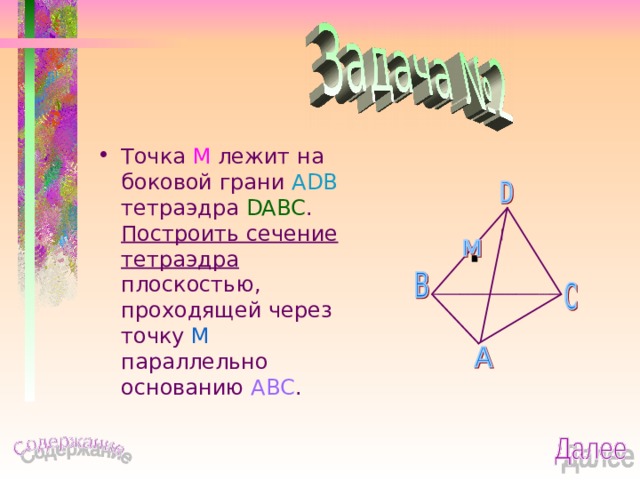 Задача №2

• Точка M лежит на боковой грани ADB тетраэдра DABC. Построить сечение тетраэдра плоскостью, проходящей через точку M параллельно основанию ABC.

D
M
B
C
A

Содержание

Далее